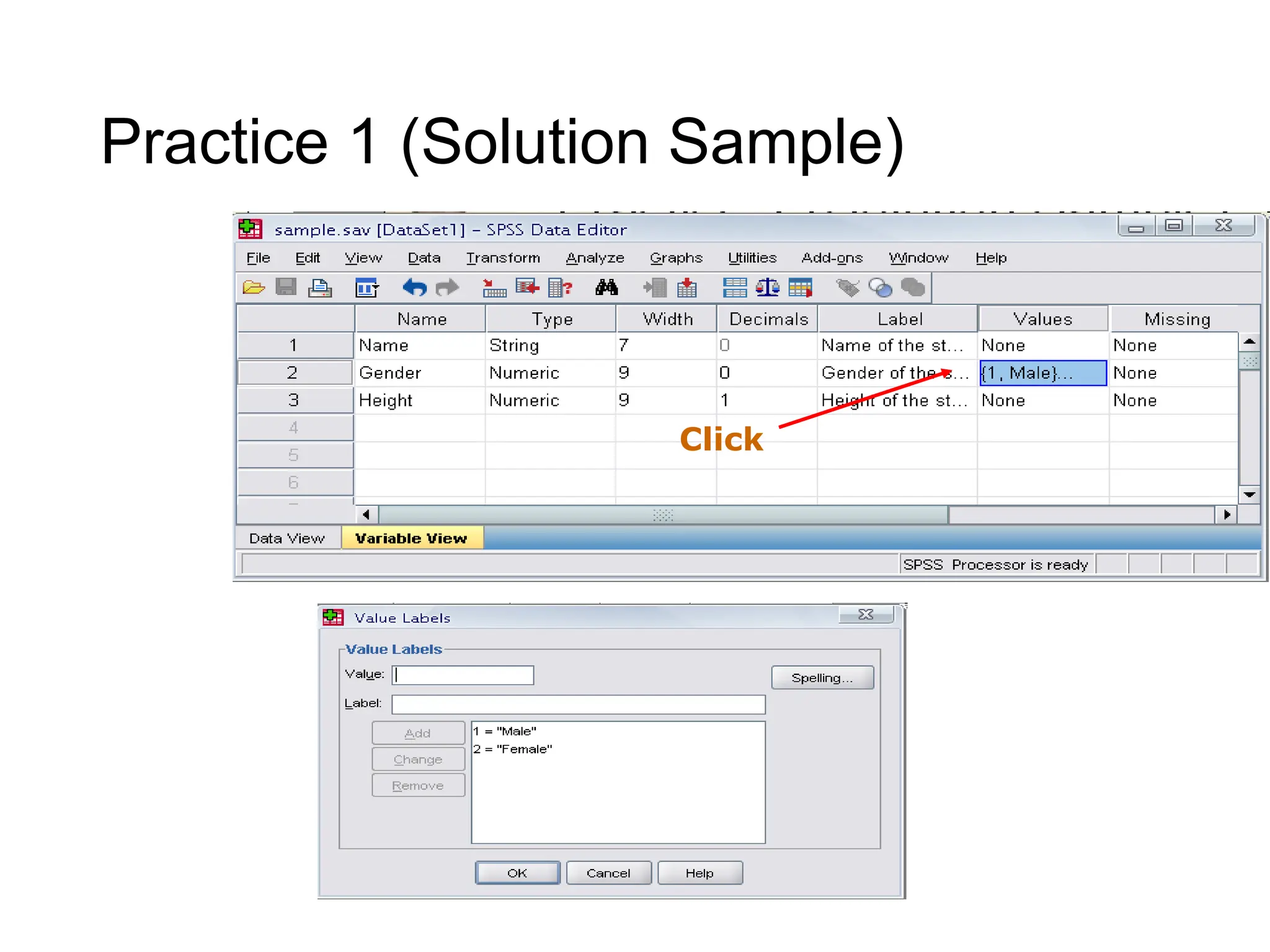 Practice 1 (Solution Sample)

sample.sav [DataSet1] - SPSS Data Editor

File Edit View Data Transform Analyze Graphs Utilities Add-ons Window Help

| | Name | Type | Width | Decimals | Label | Values | Missing |
|---|---|---|---|---|---|---|---|
| 1 | Name | String | 7 | 0 | Name of the st... | None | None |
| 2 | Gender | Numeric | 9 | 0 | Gender of the s... | {1, Male}... | None |
| 3 | Height | Numeric | 9 | 1 | Height of the st... | None | None |
| 4 | | | | | | | |
| 5 | | | | | | | |
| 6 | | | | | | | |

Click

Data View Variable View

SPSS Processor is ready

Value Labels

Value Labels

Value:

Spelling...

Label:

Add

Change

Remove

1 = "Male"
2 = "Female"

OK Cancel Help